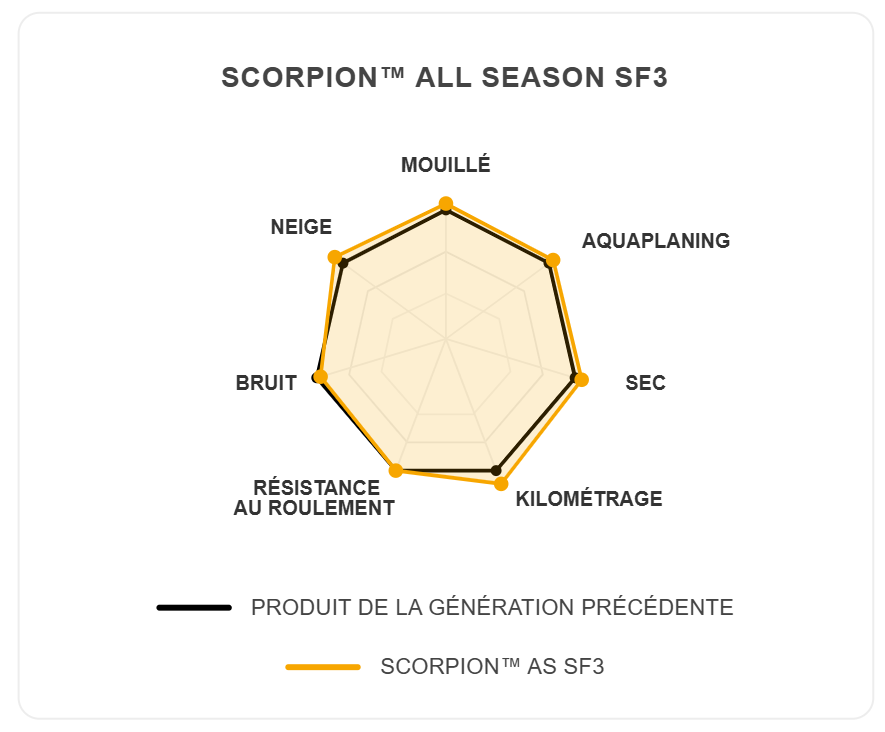 SCORPION™ ALL SEASON SF3

MOUILLÉ

AQUAPLANING

SEC

KILOMÉTRAGE

RÉSISTANCE AU ROULEMENT

BRUIT

NEIGE

PRODUIT DE LA GÉNÉRATION PRÉCÉDENTE

SCORPION™ AS SF3